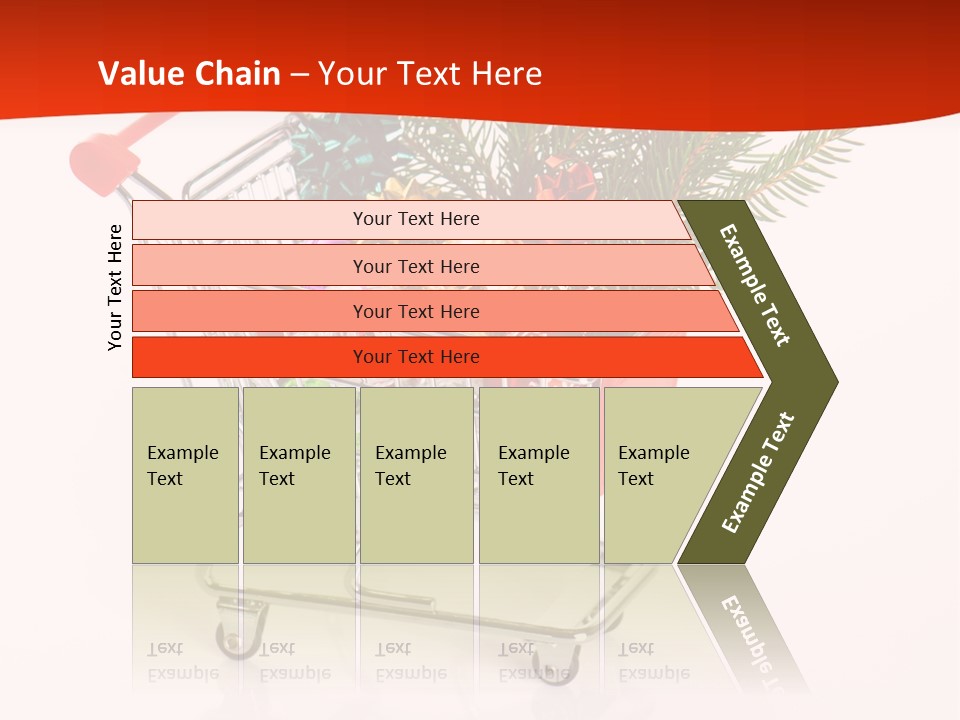 Value Chain – Your Text Here

Your Text Here

Your Text Here

Your Text Here

Your Text Here

Your Text Here

Example Text

Example Text

Example Text

Example Text

Example Text

Example Text

Example Text